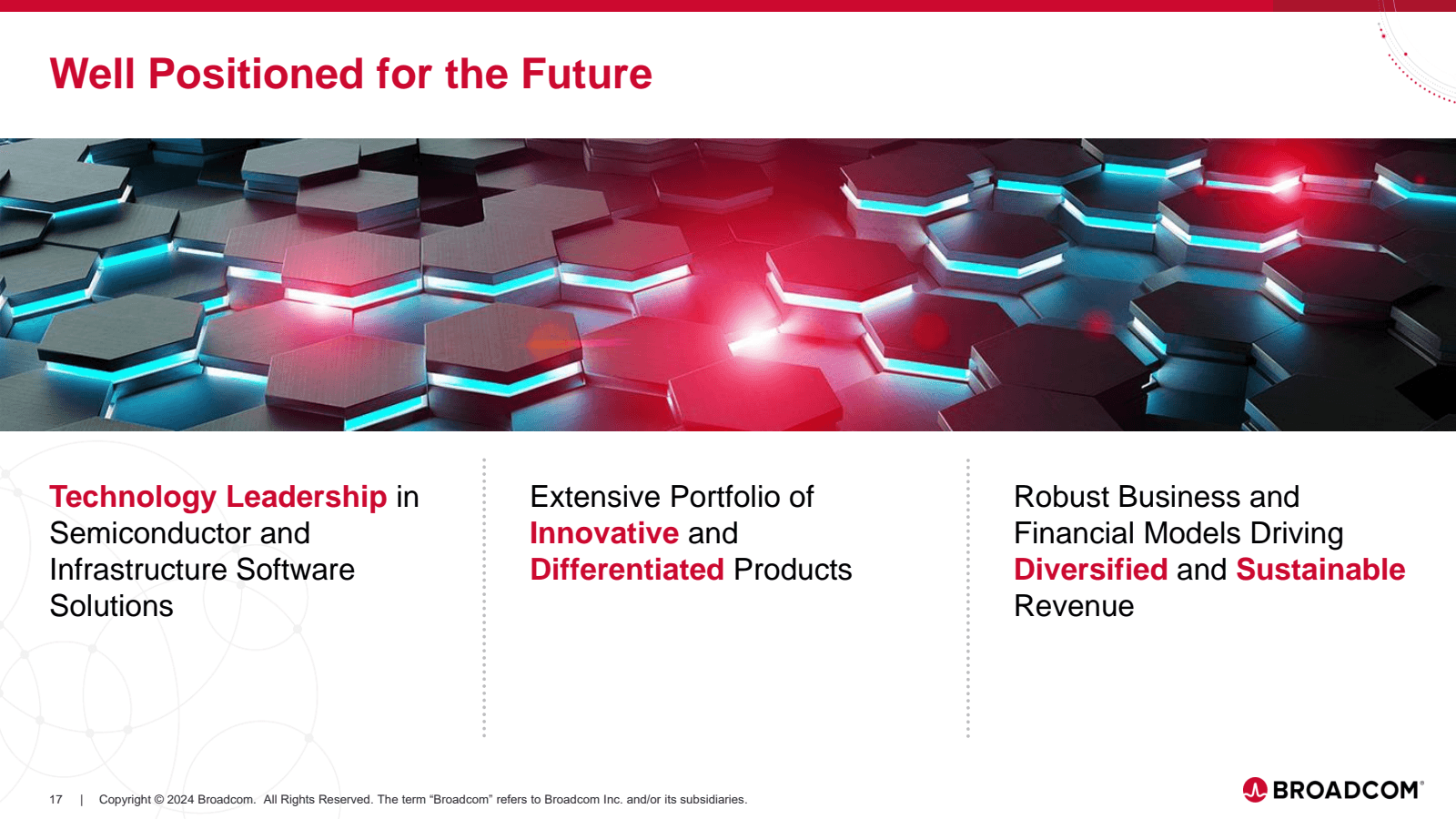 Well Positioned for the Future

Technology Leadership in Semiconductor and Infrastructure Software Solutions

Extensive Portfolio of Innovative and Differentiated Products

Robust Business and Financial Models Driving Diversified and Sustainable Revenue

17 | Copyright © 2024 Broadcom. All Rights Reserved. The term “Broadcom” refers to Broadcom Inc. and/or its subsidiaries.

BROADCOM®